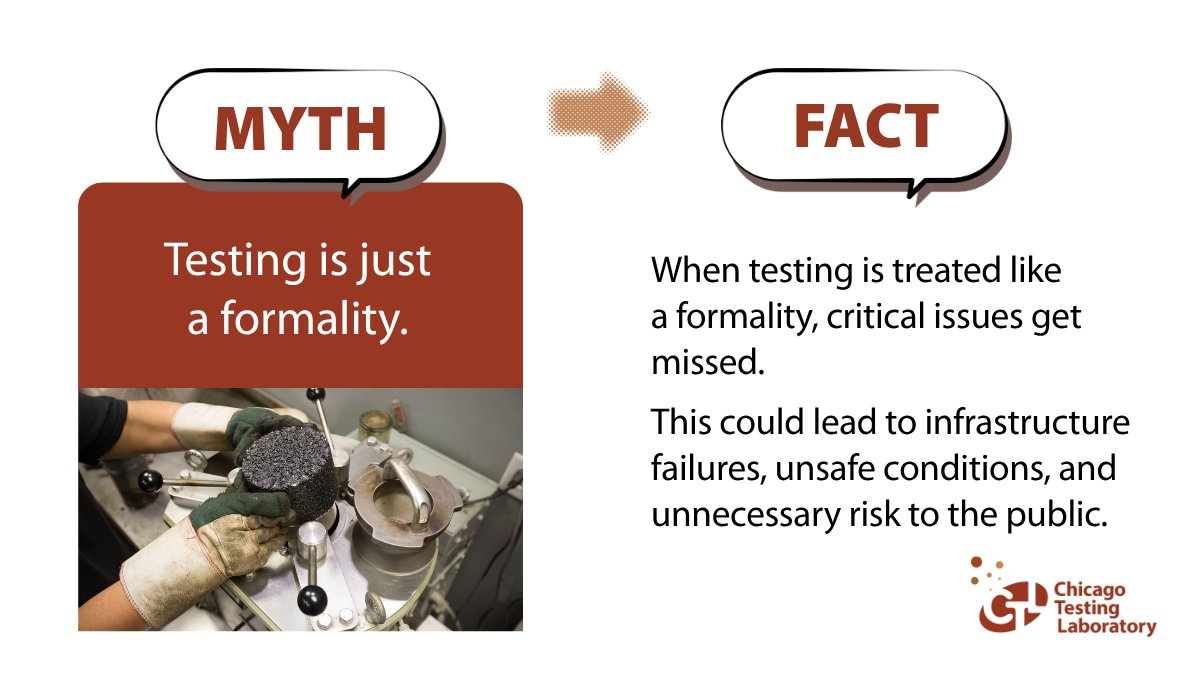 MYTH

Testing is just a formality.

FACT

When testing is treated like a formality, critical issues get missed.

This could lead to infrastructure failures, unsafe conditions, and unnecessary risk to the public.

Chicago Testing Laboratory